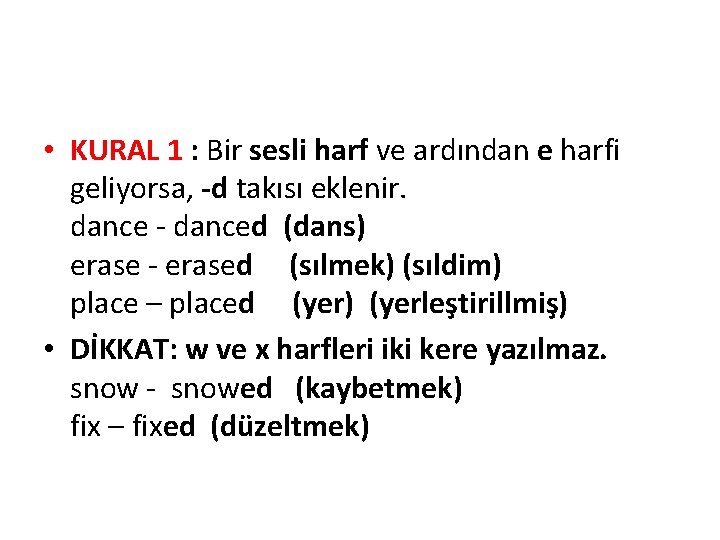 • KURAL 1 : Bir sesli harf ve ardından e harfi geliyorsa, -d takısı eklenir.
dance - danced (dans)
erase - erased (sılmek) (sıldim)
place – placed (yer) (yerleştirillmiş)

• DİKKAT: w ve x harfleri iki kere yazılmaz.
snow - snowed (kaybetmek)
fix – fixed (düzeltmek)